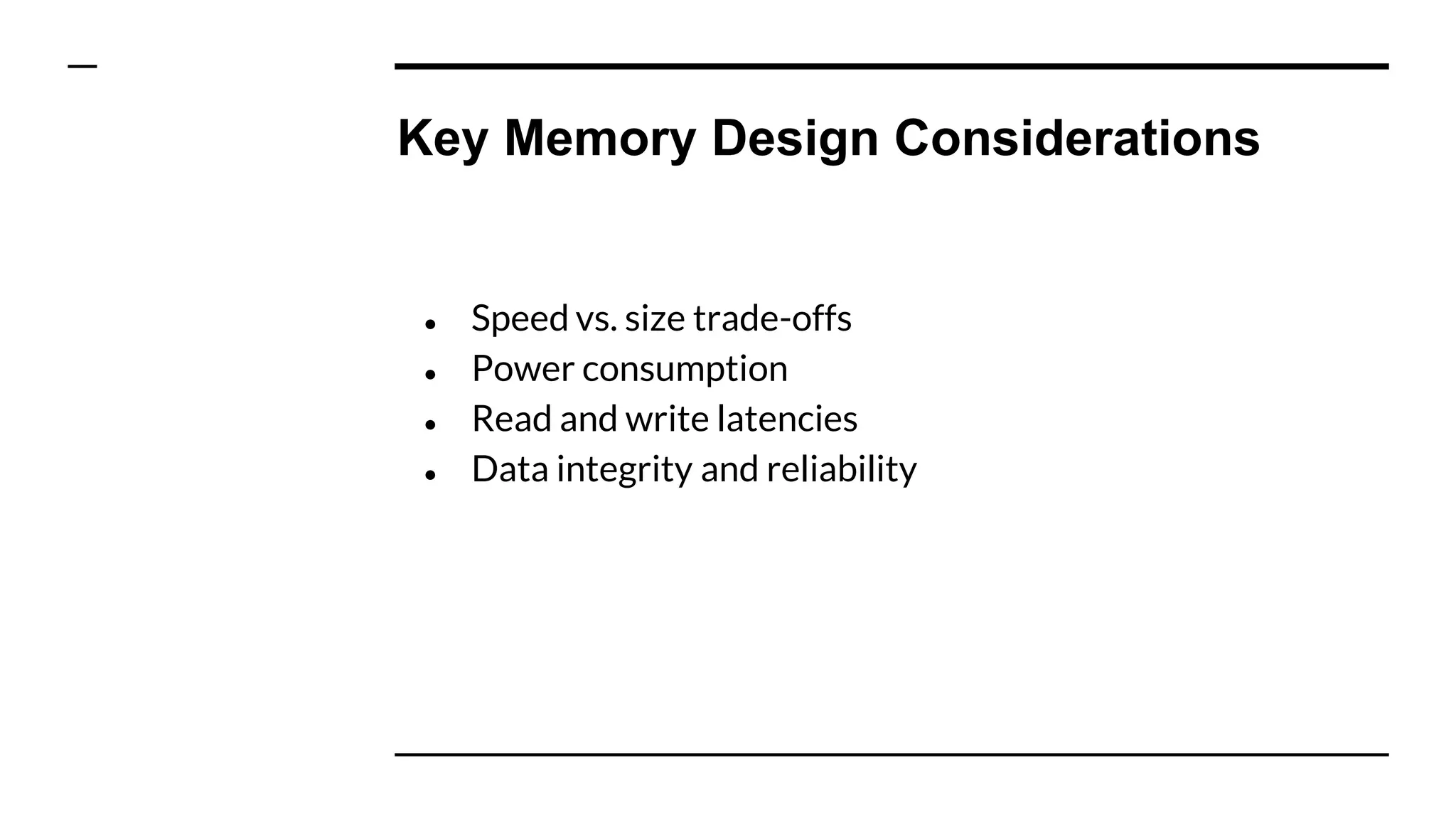 Key Memory Design Considerations

- Speed vs. size trade-offs
- Power consumption
- Read and write latencies
- Data integrity and reliability